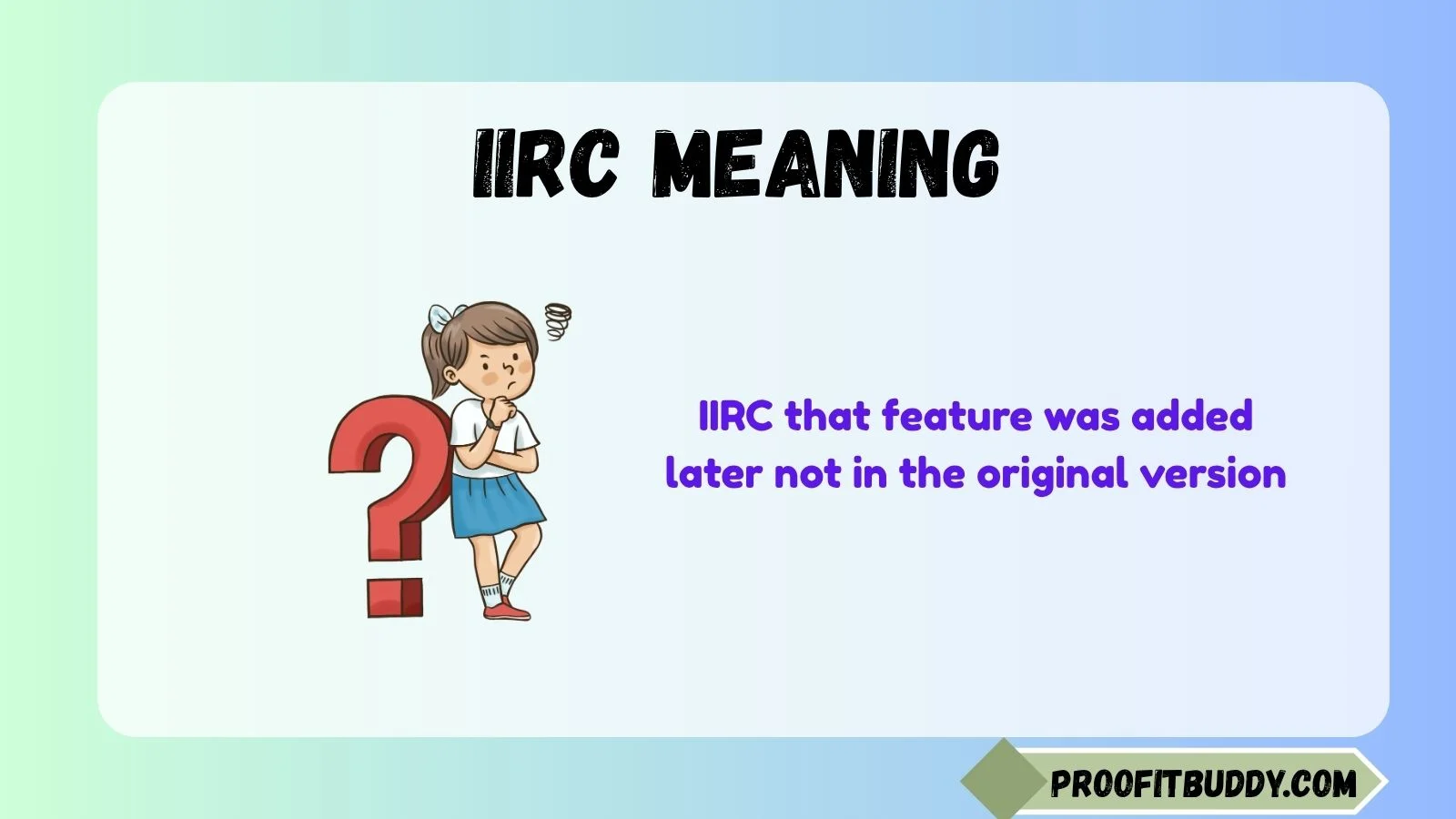 IIRC MEANING

IIRC that feature was added later not in the original version

PROOFITBUDDY.COM